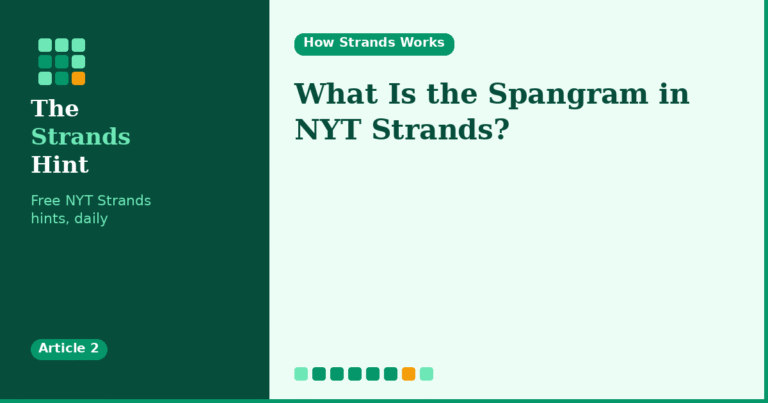 The Strands Hint

Free NYT Strands hints, daily

Article 2

How Strands Works

What Is the Spangram in NYT Strands?